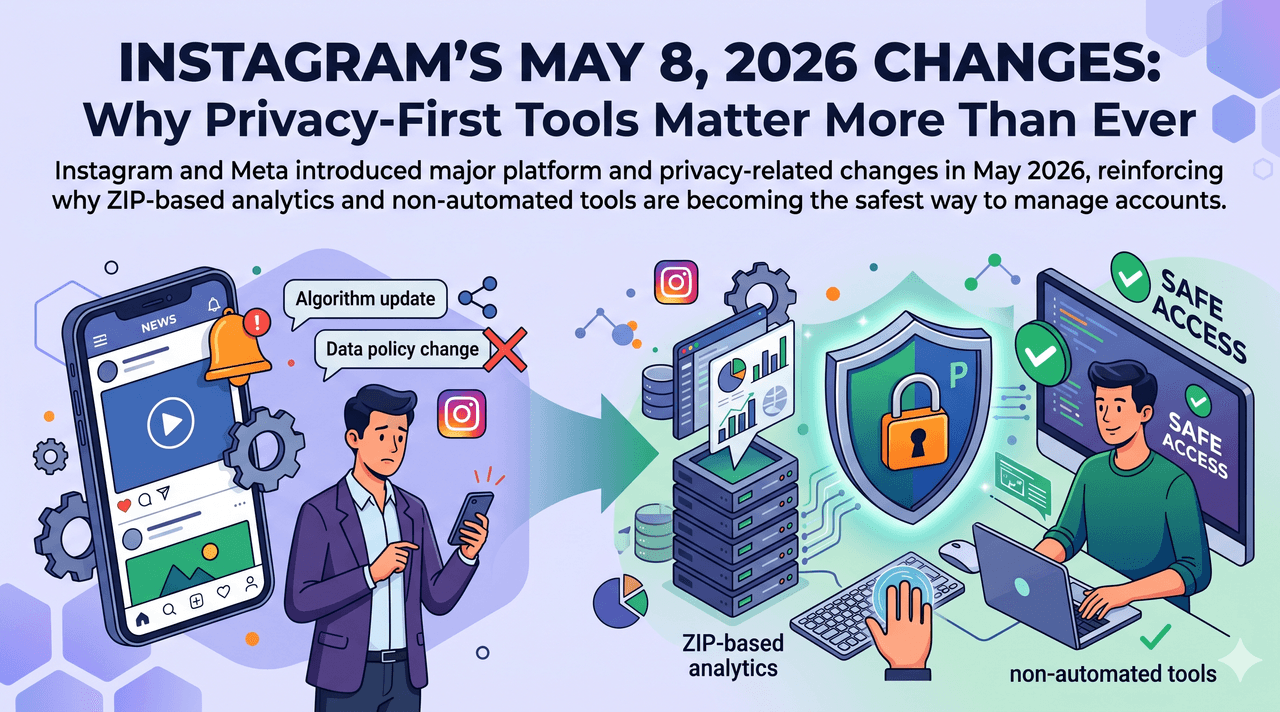 INSTAGRAM'S MAY 8, 2026 CHANGES:
Why Privacy-First Tools Matter More Than Ever

Instagram and Meta introduced major platform and privacy-related changes in May 2026, reinforcing why ZIP-based analytics and non-automated tools are becoming the safest way to manage accounts.

NEWS

Algorithm update

Data policy change

P

SAFE ACCESS

SAFE ACCESS

ZIP-based analytics

non-automated tools